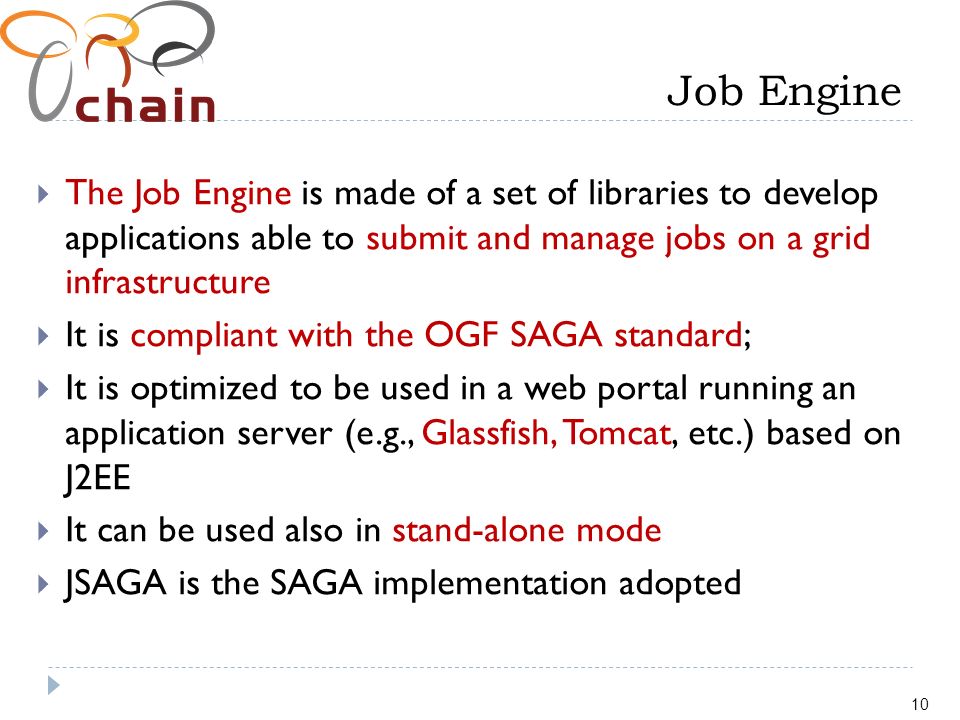 chain

Job Engine

The Job Engine is made of a set of libraries to develop applications able to submit and manage jobs on a grid infrastructure

It is compliant with the OGF SAGA standard;

It is optimized to be used in a web portal running an application server (e.g., Glassfish, Tomcat, etc.) based on J2EE

It can be used also in stand-alone mode

JSAGA is the SAGA implementation adopted

10